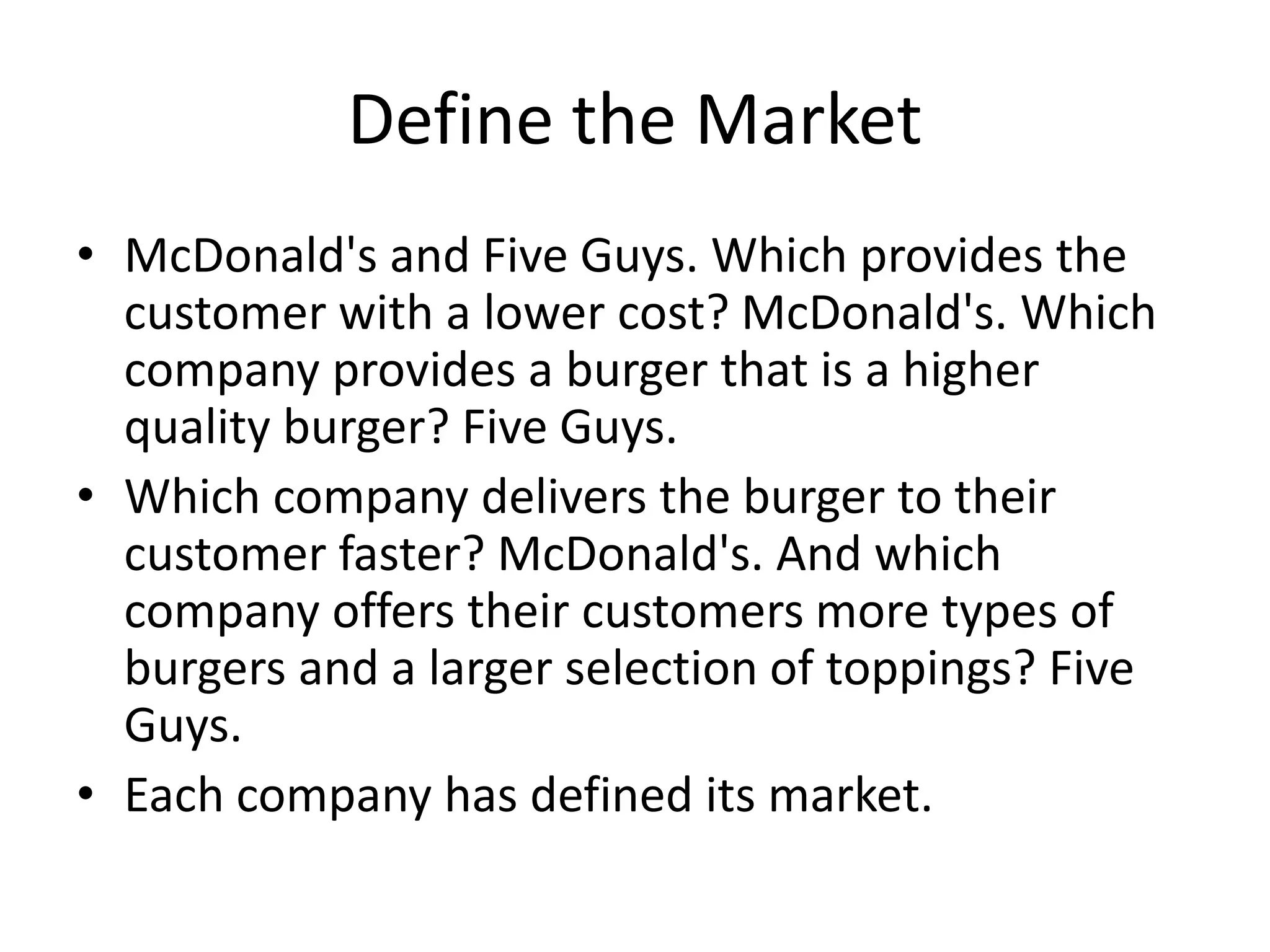 Define the Market

• McDonald's and Five Guys. Which provides the customer with a lower cost? McDonald's. Which company provides a burger that is a higher quality burger? Five Guys.
• Which company delivers the burger to their customer faster? McDonald's. And which company offers their customers more types of burgers and a larger selection of toppings? Five Guys.
• Each company has defined its market.